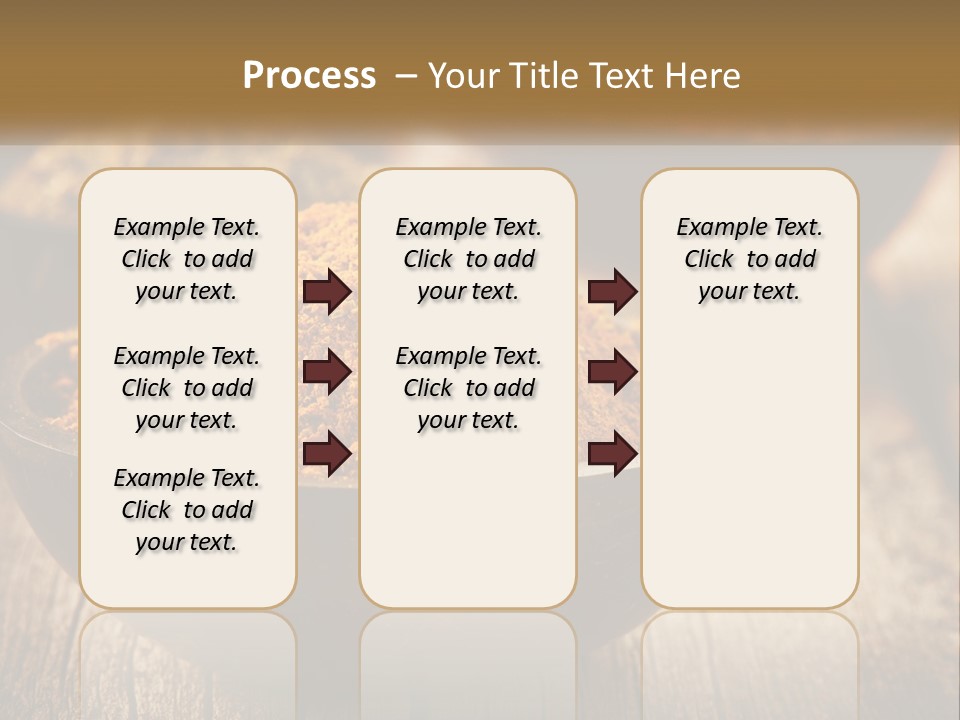 Process – Your Title Text Here

Example Text. Click to add your text.

Example Text. Click to add your text.

Example Text. Click to add your text.

Example Text. Click to add your text.

Example Text. Click to add your text.

Example Text. Click to add your text.